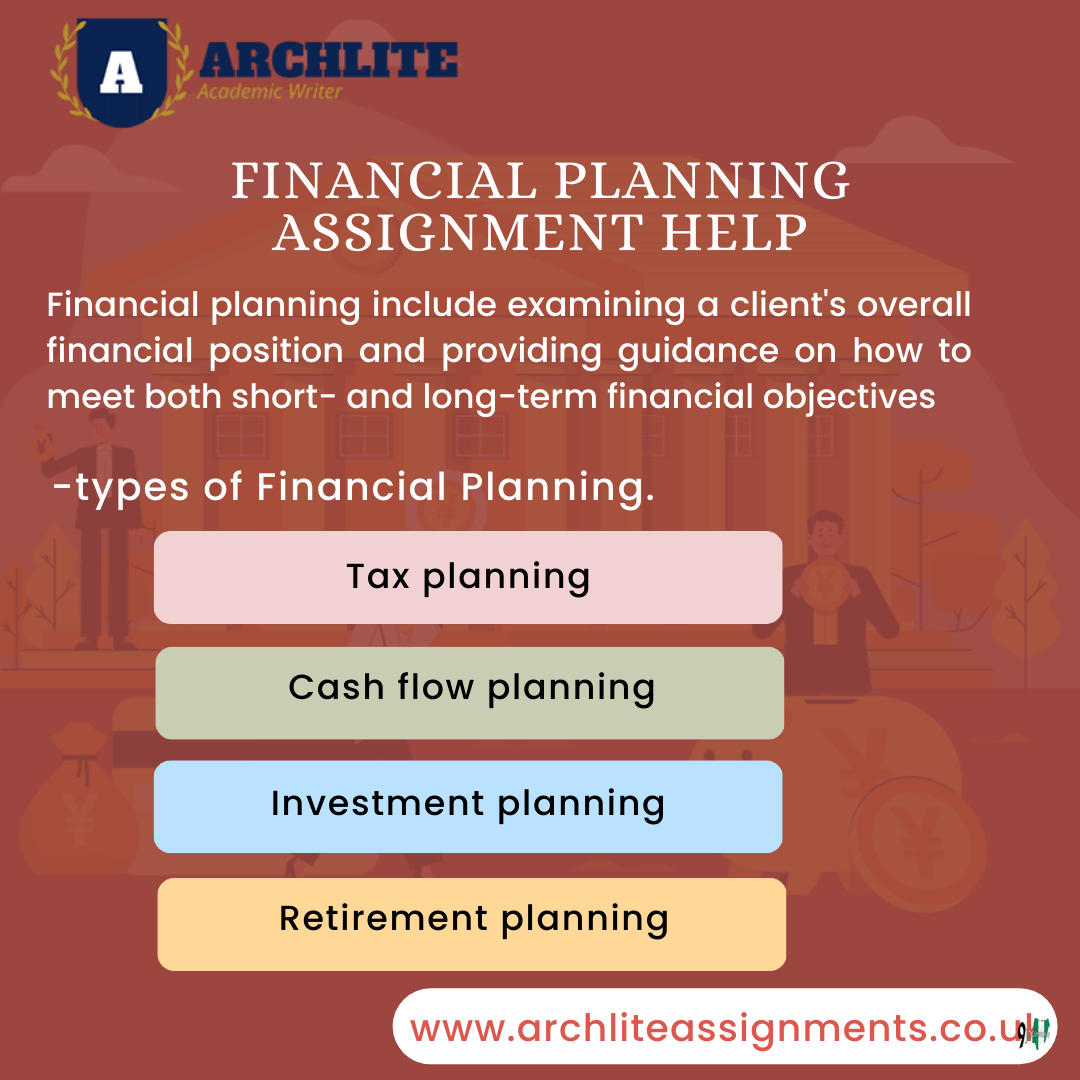 A ARCHLITE
Academic Writer

FINANCIAL PLANNING ASSIGNMENT HELP

Financial planning include examining a client's overall financial position and providing guidance on how to meet both short- and long-term financial objectives

-types of Financial Planning.

Tax planning

Cash flow planning

Investment planning

Retirement planning

www.archliteassignments.co.uk